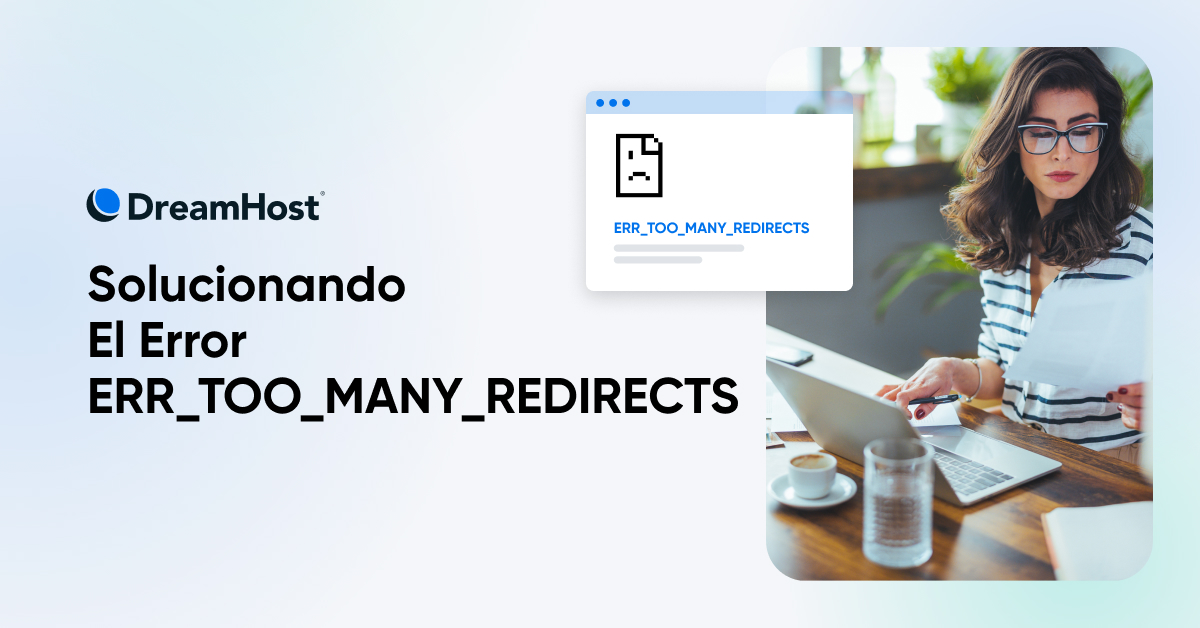 DreamHost®

Solucionando
El Error
ERR_TOO_MANY_REDIRECTS

ERR_TOO_MANY_REDIRECTS